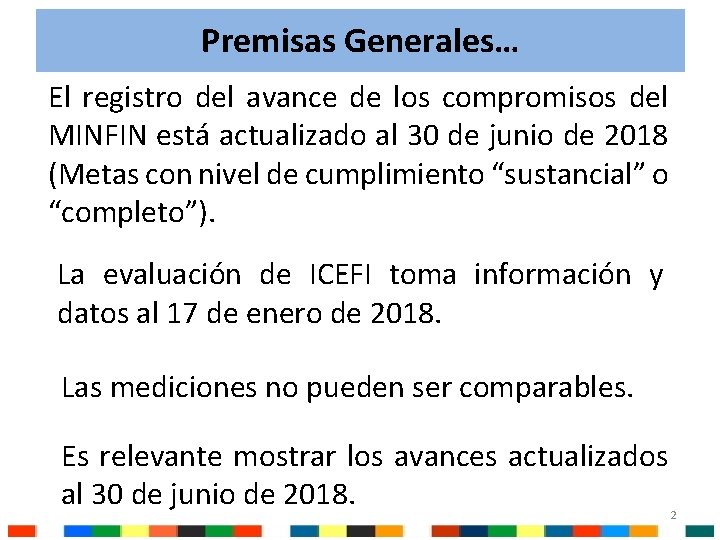 Premisas Generales…

El registro del avance de los compromisos del MINFIN está actualizado al 30 de junio de 2018 (Metas con nivel de cumplimiento “sustancial” o “completo”).

La evaluación de ICEFI toma información y datos al 17 de enero de 2018.

Las mediciones no pueden ser comparables.

Es relevante mostrar los avances actualizados al 30 de junio de 2018.

2